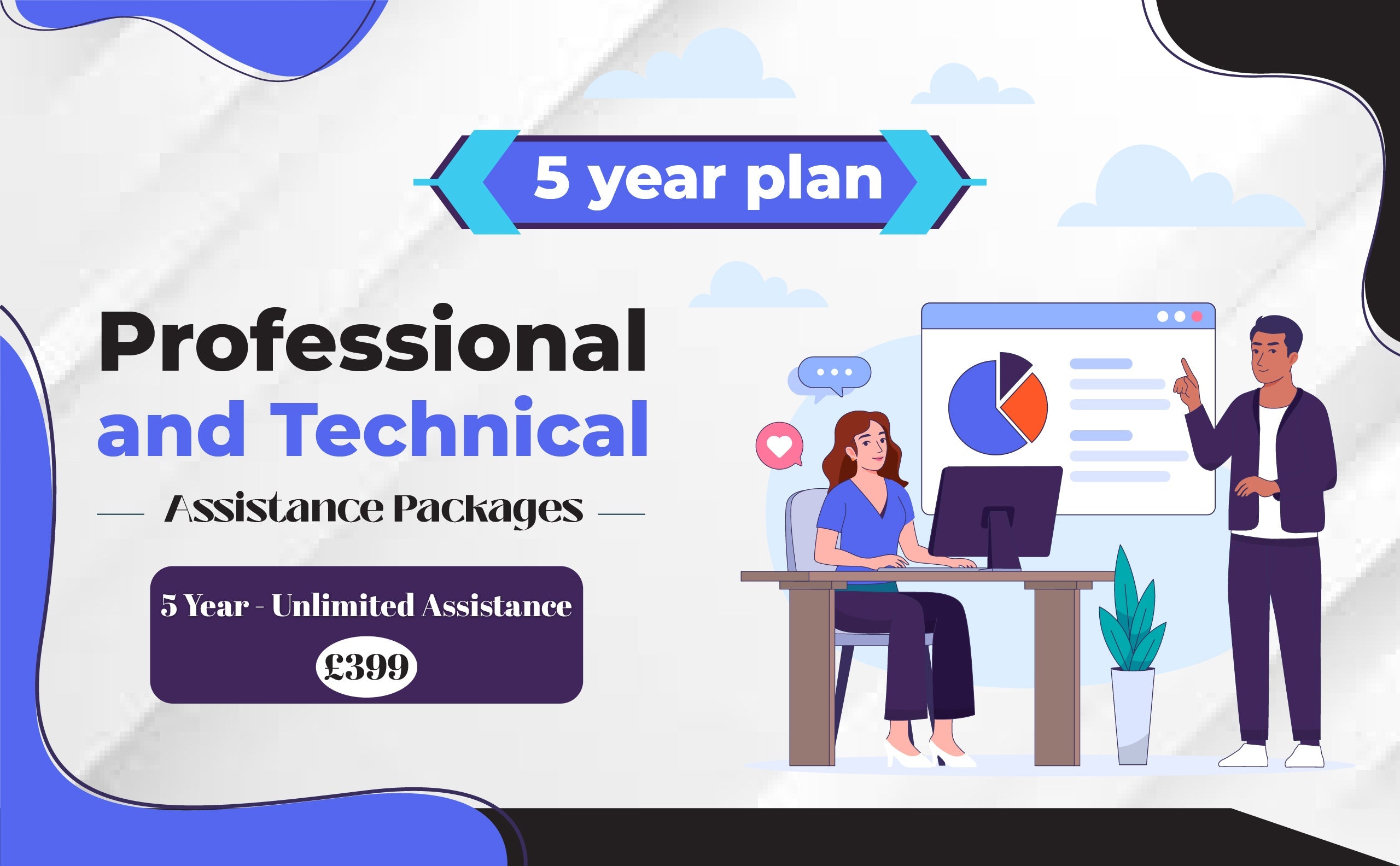 5 year plan

Professional and Technical

Assistance Packages

5 Year - Unlimited Assistance

£399